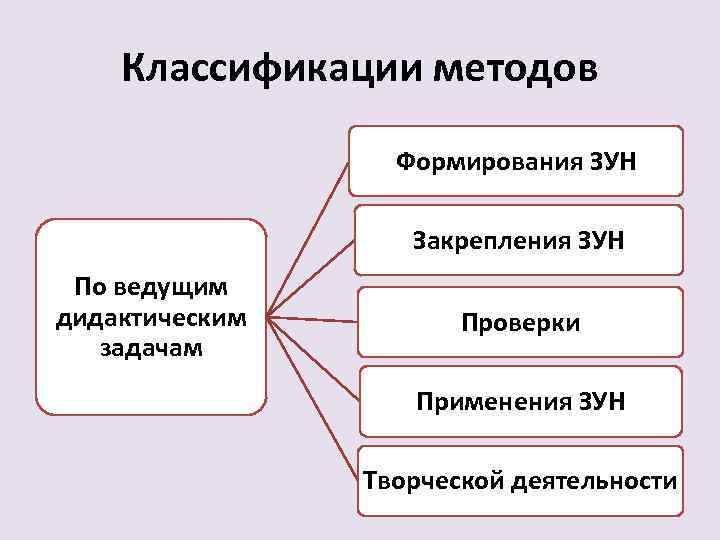 Классификации методов

По ведущим дидактическим задачам

Формирования ЗУН

Закрепления ЗУН

Проверки

Применения ЗУН

Творческой деятельности